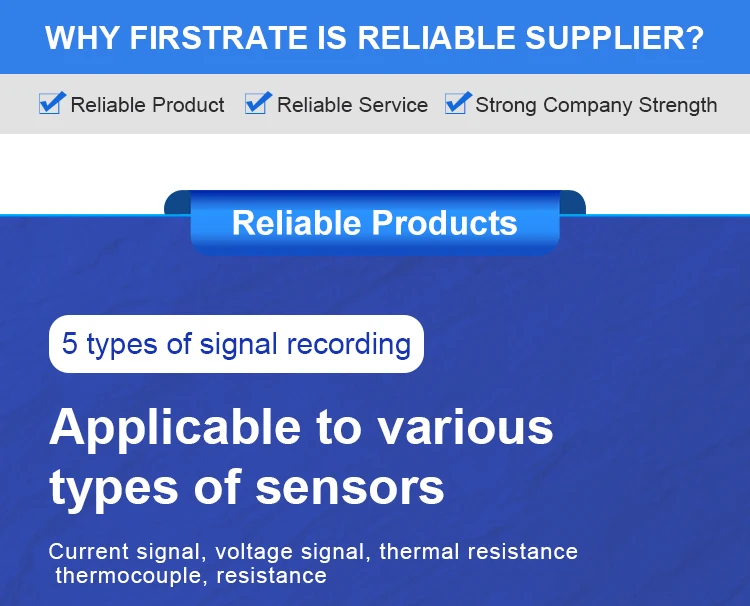 WHY FIRSTRATE IS RELIABLE SUPPLIER?

Reliable Product Reliable Service Strong Company Strength

Reliable Products

5 types of signal recording

Applicable to various types of sensors

Current signal, voltage signal, thermal resistance thermocouple, resistance